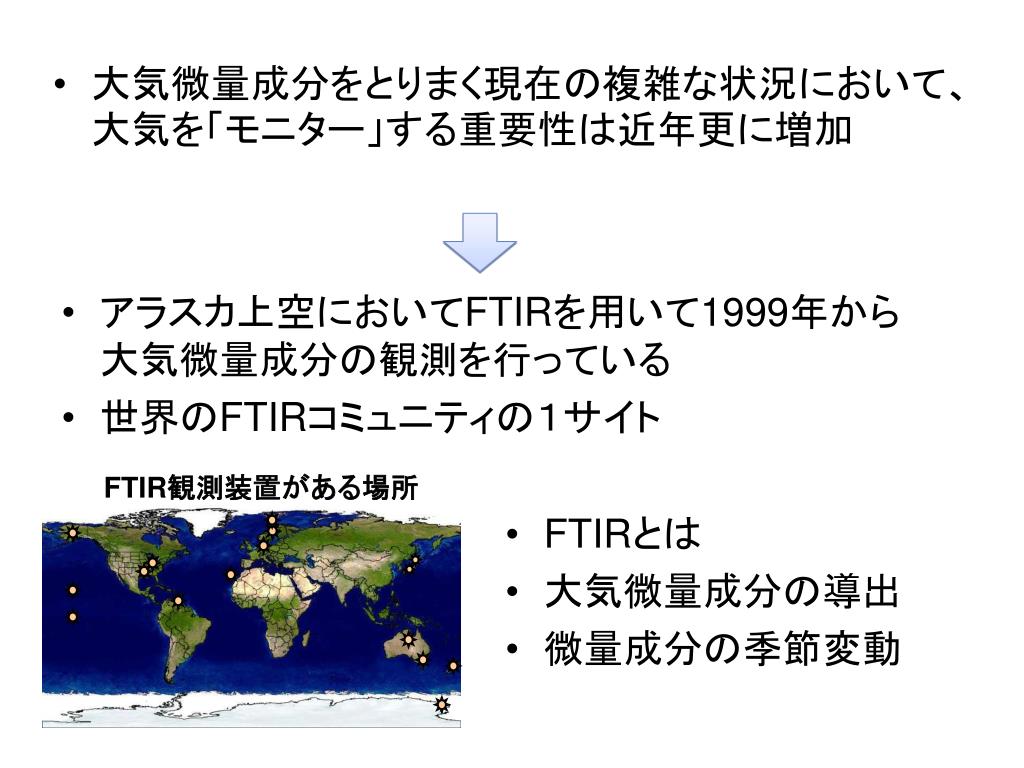 • 大気微量成分をとりまく現在の複雑な状況において、大気を「モニター」する重要性は近年更に増加

• アラスカ上空においてFTIRを用いて1999年から大気微量成分の観測を行っている

• 世界のFTIRコミュニティの１サイト

FTIR観測装置がある場所

• FTIRとは

• 大気微量成分の導出

• 微量成分の季節変動